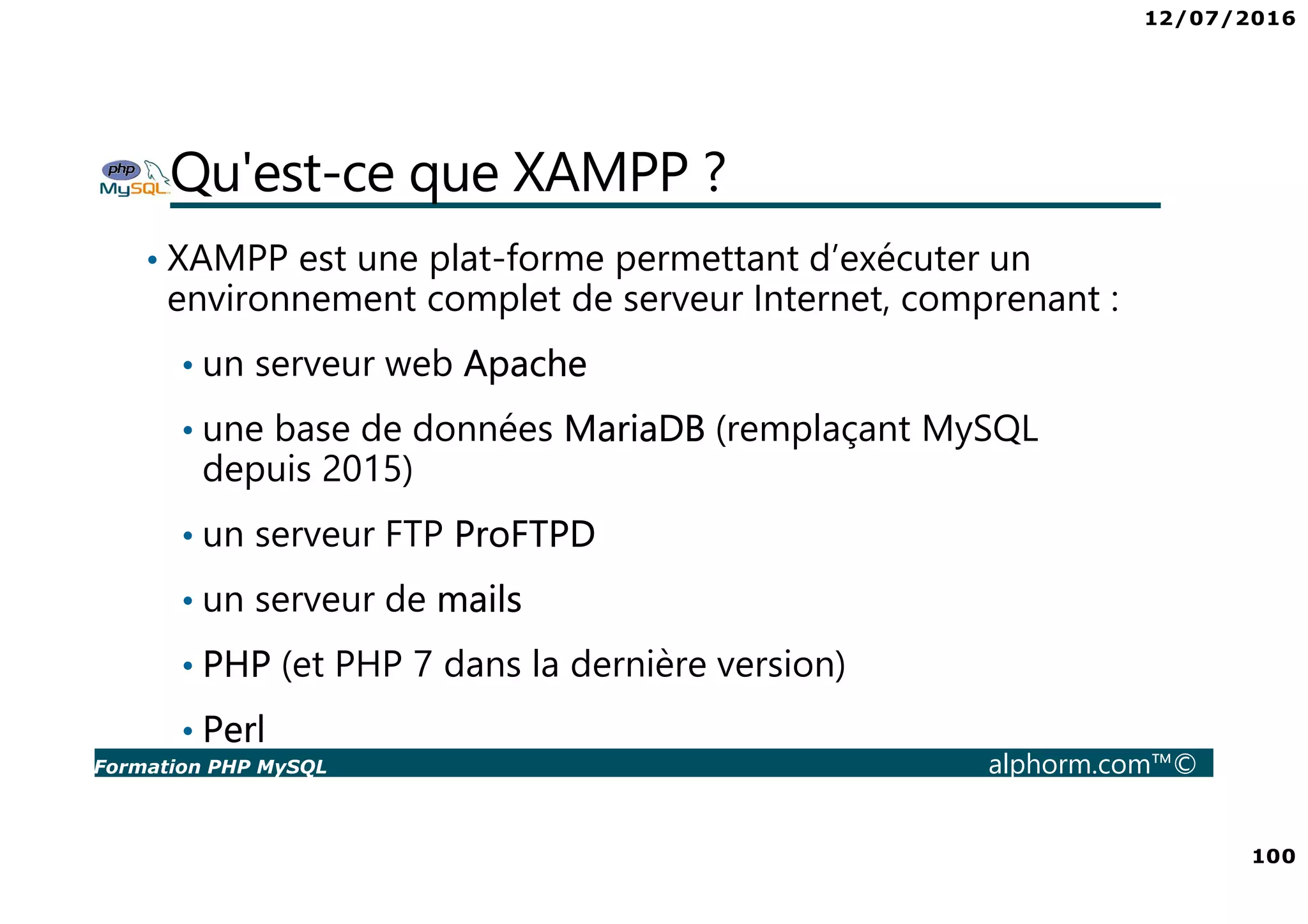 12/07/2016

php MySQL

Qu'est-ce que XAMPP ?

• XAMPP est une plat-forme permettant d’exécuter un environnement complet de serveur Internet, comprenant :

• un serveur web Apache

• une base de données MariaDB (remplaçant MySQL depuis 2015)

• un serveur FTP ProFTPD

• un serveur de mails

• PHP (et PHP 7 dans la dernière version)

• Perl

Formation PHP MySQL

alphorm.com™©

100